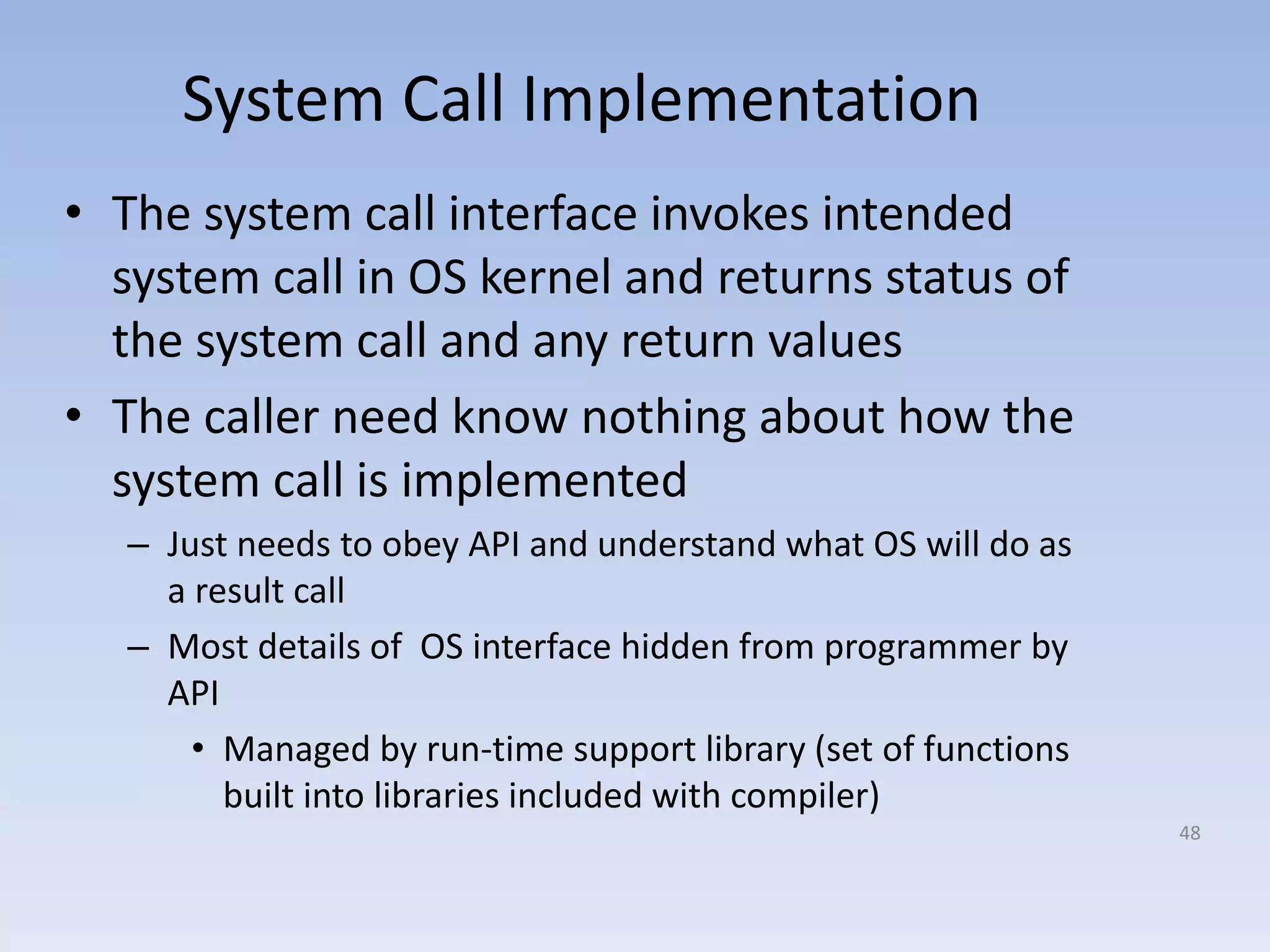 System Call Implementation

• The system call interface invokes intended system call in OS kernel and returns status of the system call and any return values

• The caller need know nothing about how the system call is implemented

– Just needs to obey API and understand what OS will do as a result call

– Most details of  OS interface hidden from programmer by API

• Managed by run-time support library (set of functions built into libraries included with compiler)

48